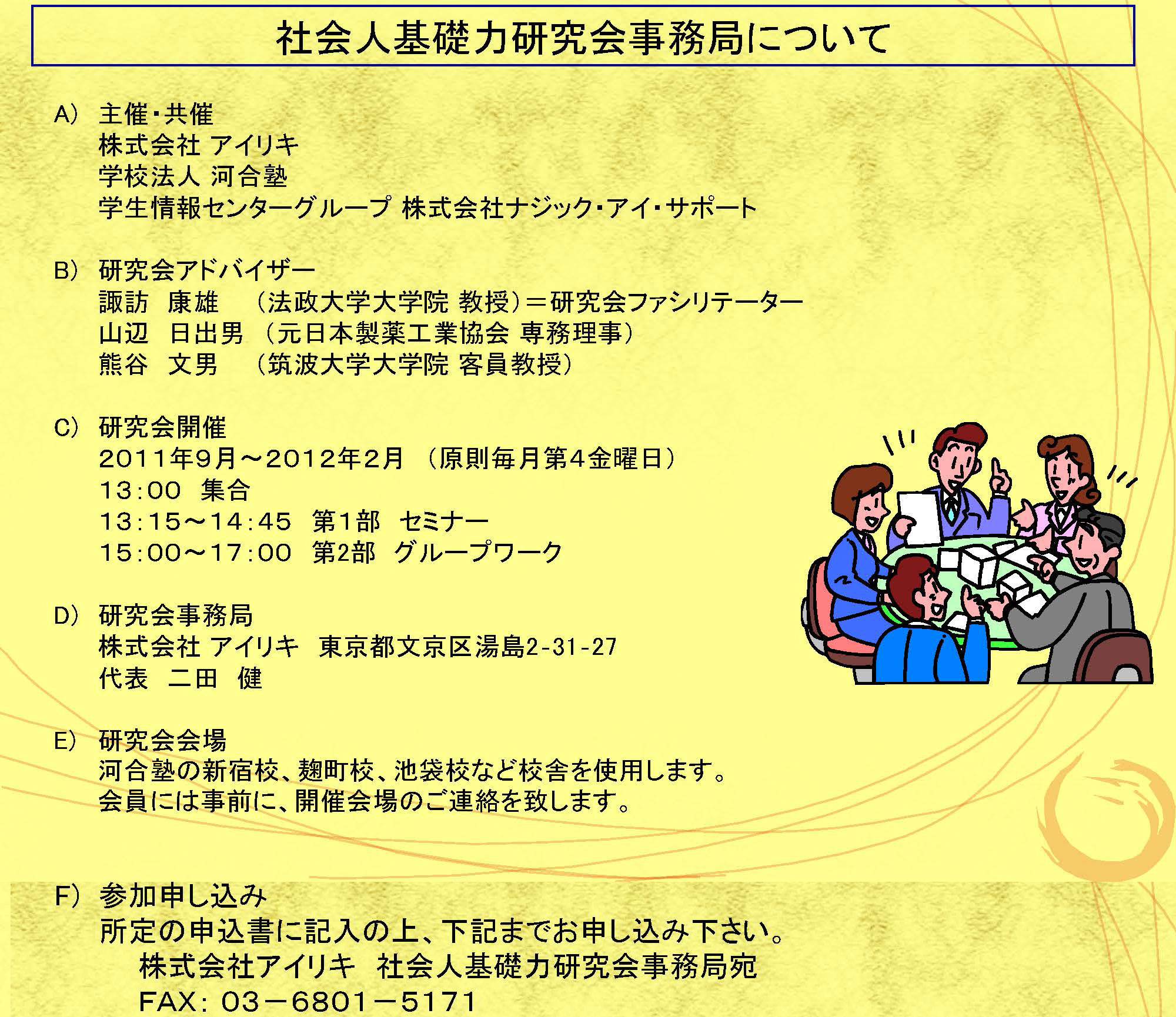 社会人基礎力研究会事務局について

A) 主催・共催
株式会社 アイリキ
学校法人 河合塾
学生情報センターグループ 株式会社ナジック・アイ・サポート

B) 研究会アドバイザー
諏訪 康雄 （法政大学大学院 教授）＝研究会ファシリテーター
山辺 日出男 （元日本製薬工業協会 専務理事）
熊谷 文男 （筑波大学大学院 客員教授）

C) 研究会開催
2011年9月～2012年2月 （原則毎月第4金曜日）
13:00 集合
13:15～14:45 第1部 セミナー
15:00～17:00 第2部 グループワーク

D) 研究会事務局
株式会社 アイリキ 東京都文京区湯島2-31-27
代表 二田 健

E) 研究会会場
河合塾の新宿校、麹町校、池袋校など校舎を使用します。
会員には事前に、開催会場のご連絡を致します。

F) 参加申し込み
所定の申込書に記入の上、下記までお申し込み下さい。
株式会社アイリキ 社会人基礎力研究会事務局宛
FAX: 03－6801－5171